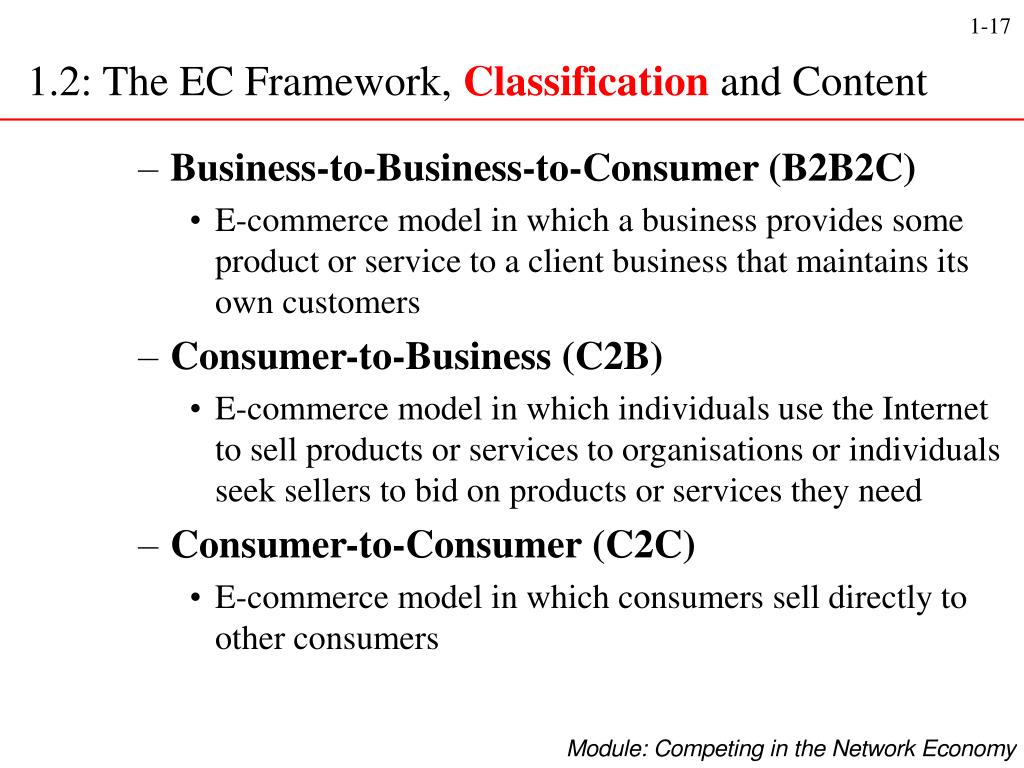 1-17

1.2: The EC Framework, Classification and Content

– Business-to-Business-to-Consumer (B2B2C)
• E-commerce model in which a business provides some product or service to a client business that maintains its own customers
– Consumer-to-Business (C2B)
• E-commerce model in which individuals use the Internet to sell products or services to organisations or individuals seek sellers to bid on products or services they need
– Consumer-to-Consumer (C2C)
• E-commerce model in which consumers sell directly to other consumers

Module: Competing in the Network Economy